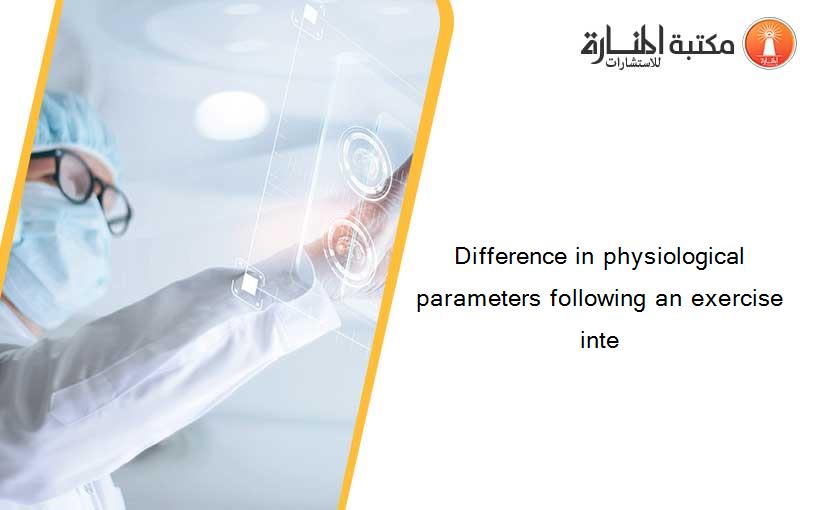 مكتبة المنارة للاستشارات

Difference in physiological parameters following an exercise inte